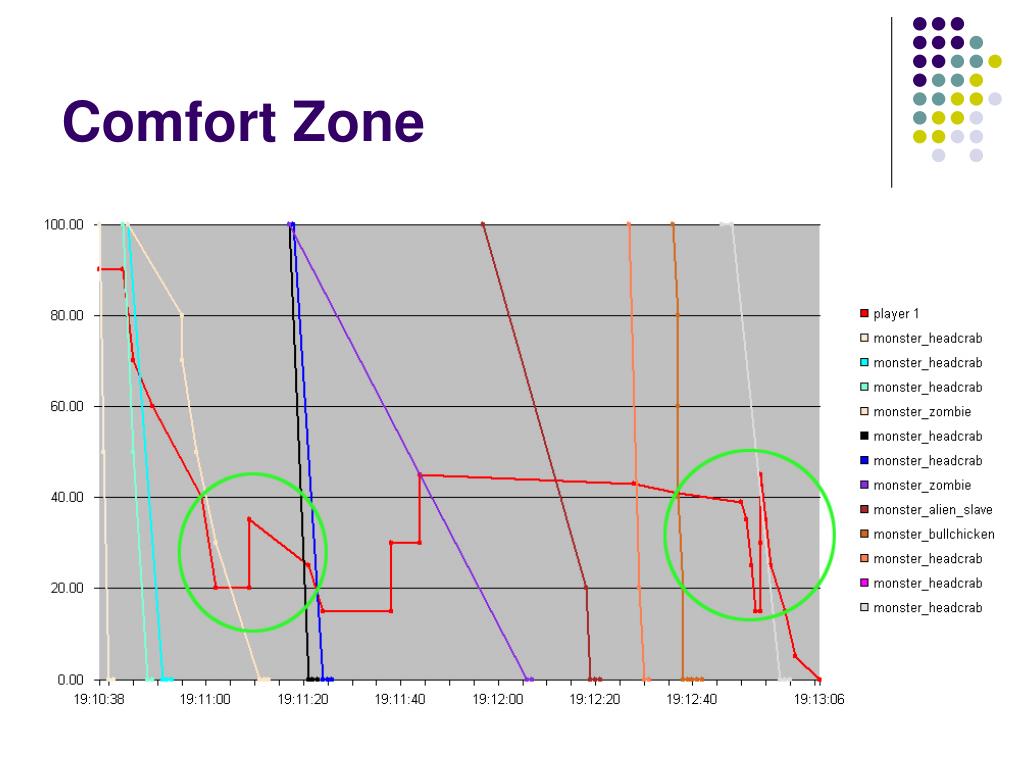 Comfort Zone

100.00
80.00
60.00
40.00
20.00
0.00

19:10:38
19:11:00
19:11:20
19:11:40
19:12:00
19:12:20
19:12:40
19:13:06

player 1
monster_headcrab
monster_headcrab
monster_headcrab
monster_zombie
monster_headcrab
monster_headcrab
monster_zombie
monster_alien_slave
monster_bullchicken
monster_headcrab
monster_headcrab
monster_headcrab